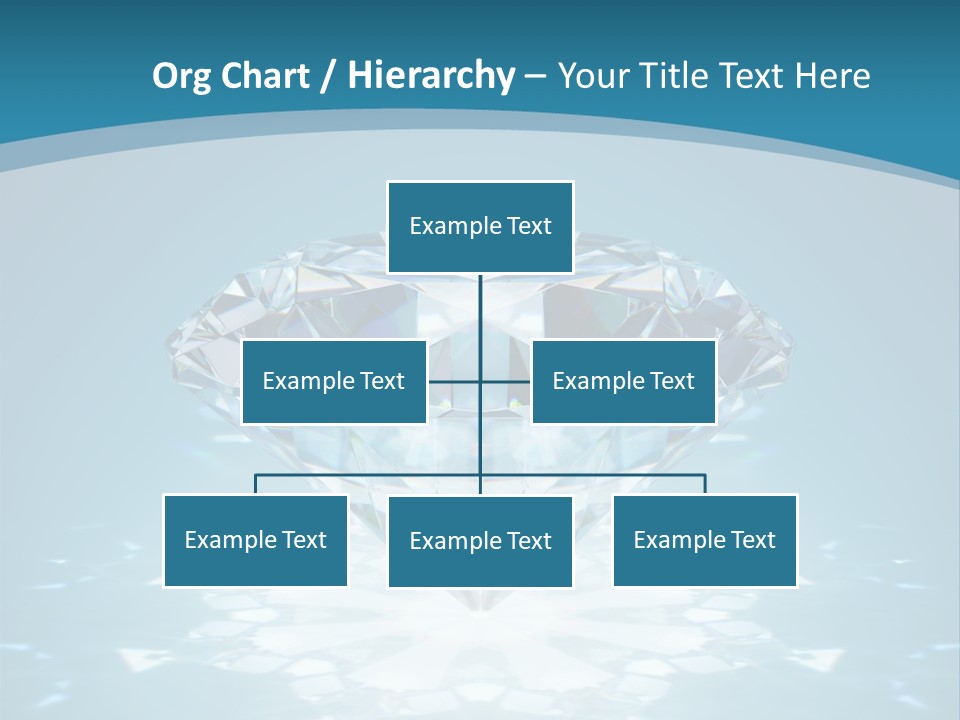 Org Chart / Hierarchy – Your Title Text Here

Example Text

Example Text

Example Text

Example Text

Example Text

Example Text